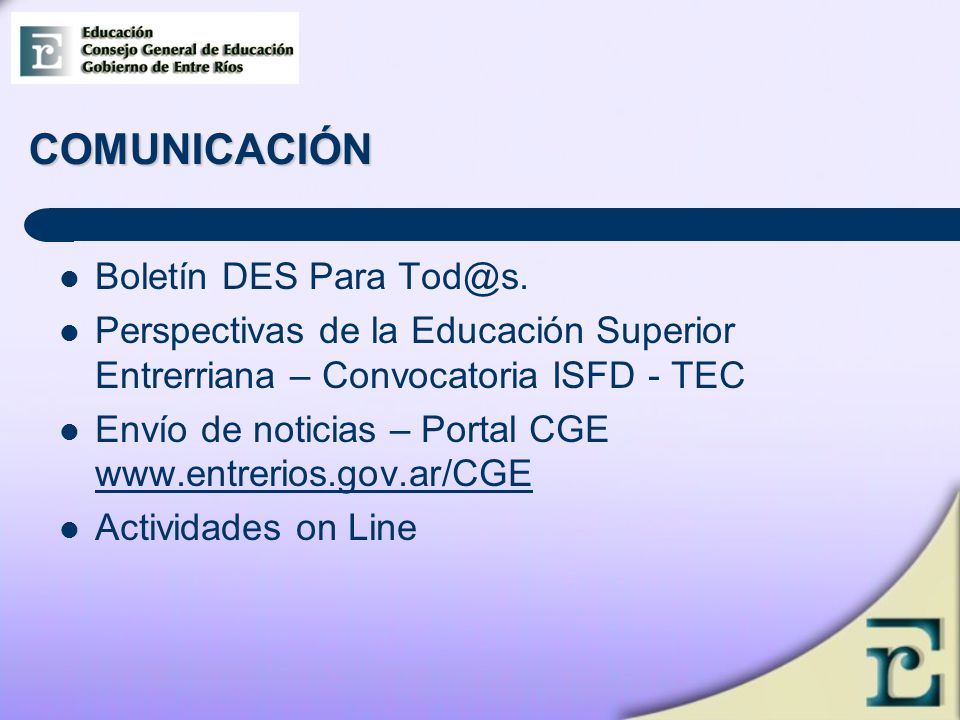 Educación
Consejo General de Educación
Gobierno de Entre Ríos

COMUNICACIÓN

- Boletín DES Para Tod@s.
- Perspectivas de la Educación Superior Entrerriana – Convocatoria ISFD - TEC
- Envío de noticias – Portal CGE www.entrerios.gov.ar/CGE
- Actividades on Line